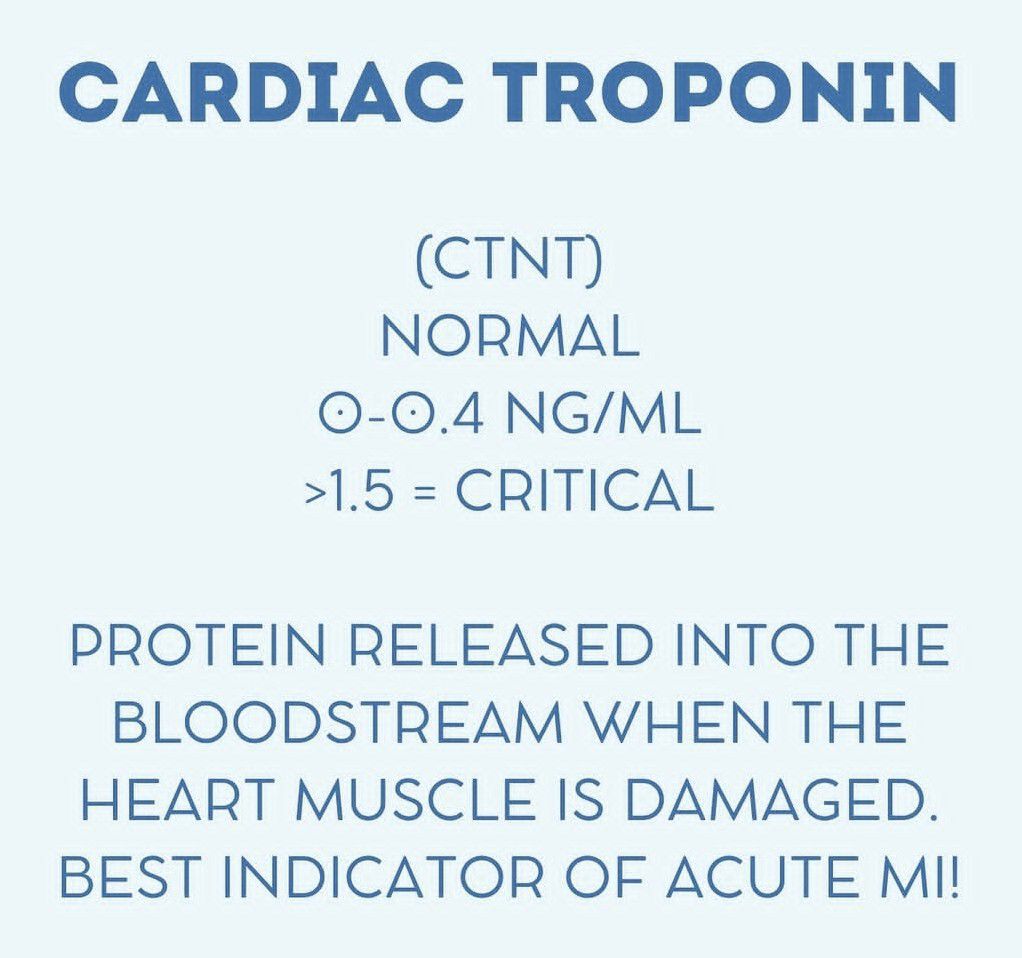 CARDIAC TROPONIN

(CTNT)
NORMAL
0-0.4 NG/ML
>1.5 = CRITICAL

PROTEIN RELEASED INTO THE BLOODSTREAM WHEN THE HEART MUSCLE IS DAMAGED. BEST INDICATOR OF ACUTE MI!